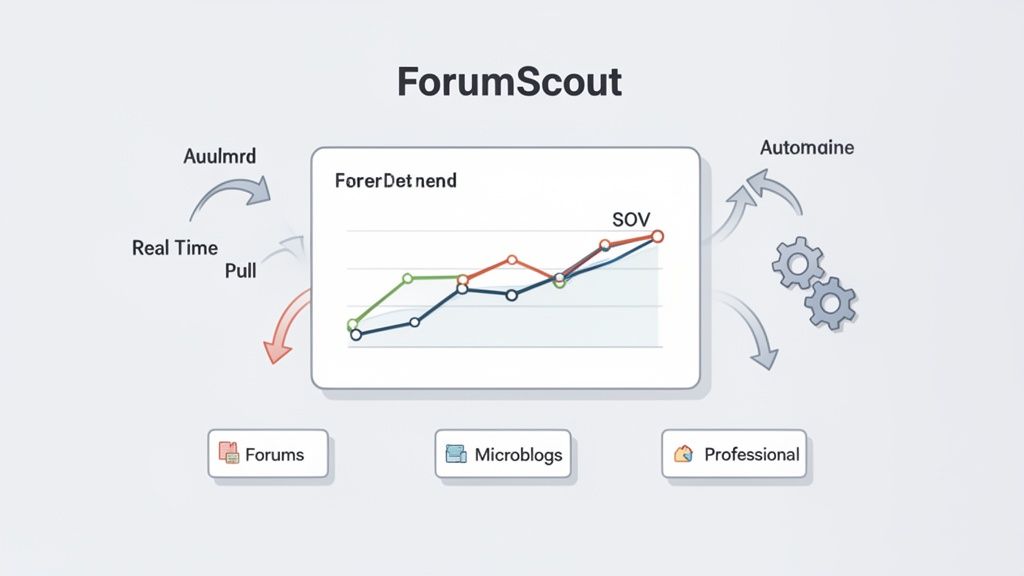 ForumScout

Auulmrd

Real Time
Pull

ForerDet nend

SOV

Automaine

Forums

Microblogs

Professional